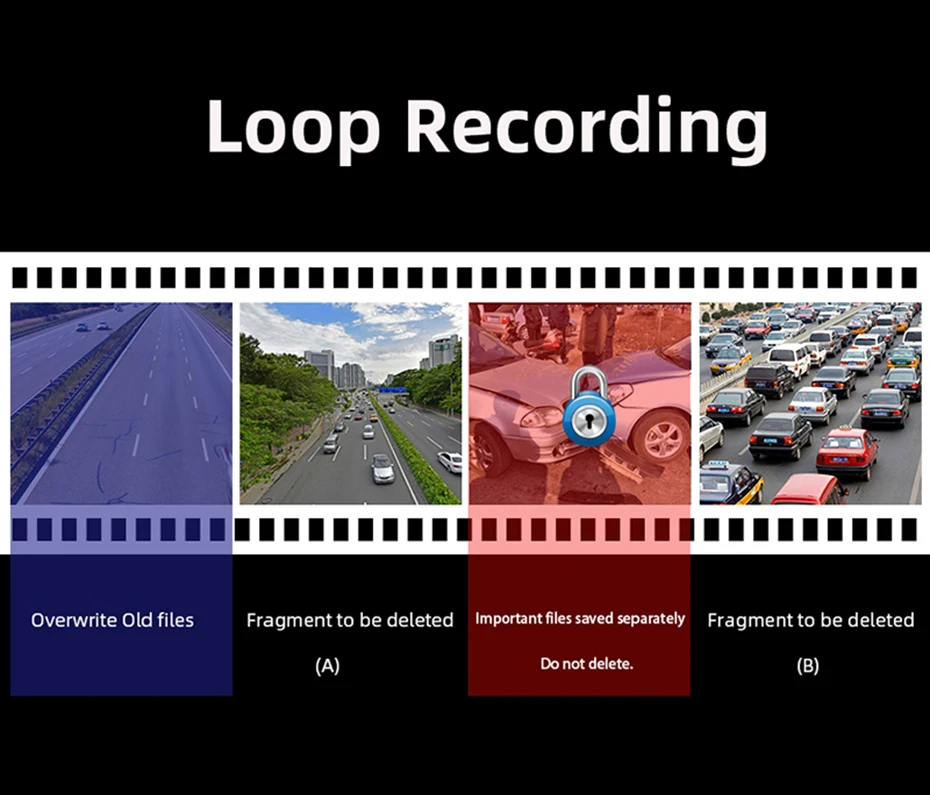 Loop Recording

Overwrite Old files

Fragment to be deleted

(A)

Important files saved separately

Do not delete.

Fragment to be deleted

(B)